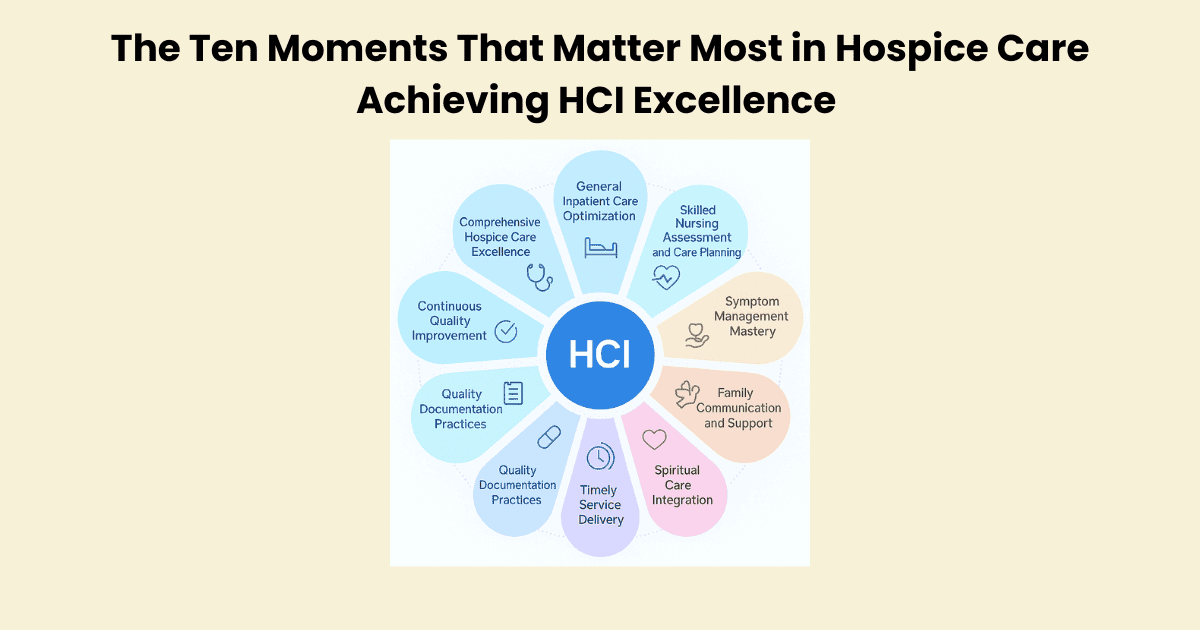 The Ten Moments That Matter Most in Hospice Care
Achieving HCI Excellence

General Inpatient Care Optimization

Skilled Nursing Assessment and Care Planning

Symptom Management Mastery

Family Communication and Support

Spiritual Care Integration

Timely Service Delivery

Quality Documentation Practices

Quality Documentation Practices

Continuous Quality Improvement

Comprehensive Hospice Care Excellence

HCI